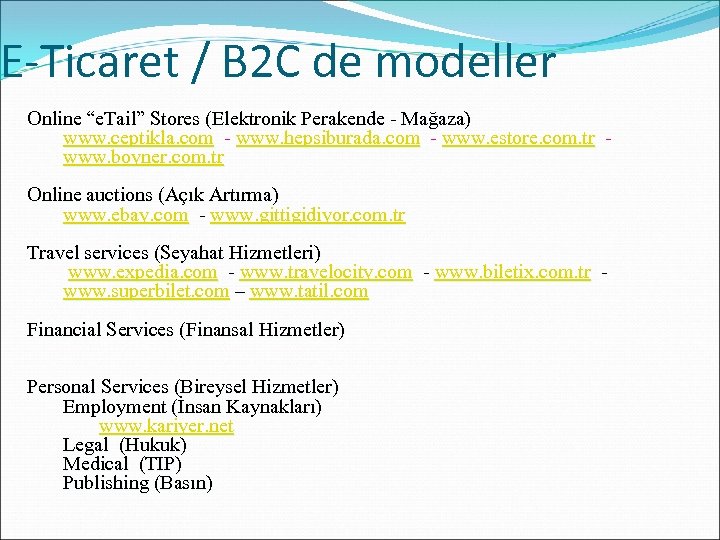 E-Ticaret / B2C de modeller

Online “eTail” Stores (Elektronik Perakende - Mağaza)
www.ceptikla.com - www.hepsiburada.com - www.estore.com.tr - www.boyner.com.tr

Online auctions (Açık Artırma)
www.ebay.com - www.gittigidiyor.com.tr

Travel services (Seyahat Hizmetleri)
www.expedia.com - www.travelocity.com - www.biletix.com.tr - www.superbilet.com – www.tatil.com

Financial Services (Finansal Hizmetler)

Personal Services (Bireysel Hizmetler)
Employment (İnsan Kaynakları)
www.kariyer.net
Legal (Hukuk)
Medical (TIP)
Publishing (Basın)